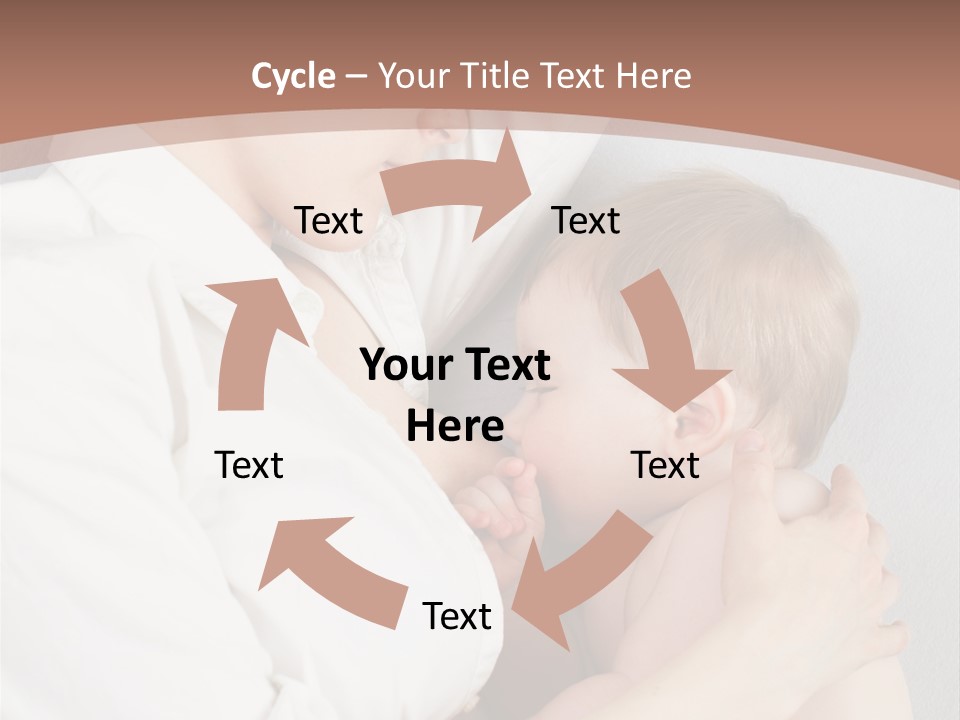 Cycle – Your Title Text Here

Text

Text

Your Text Here

Text

Text

Text